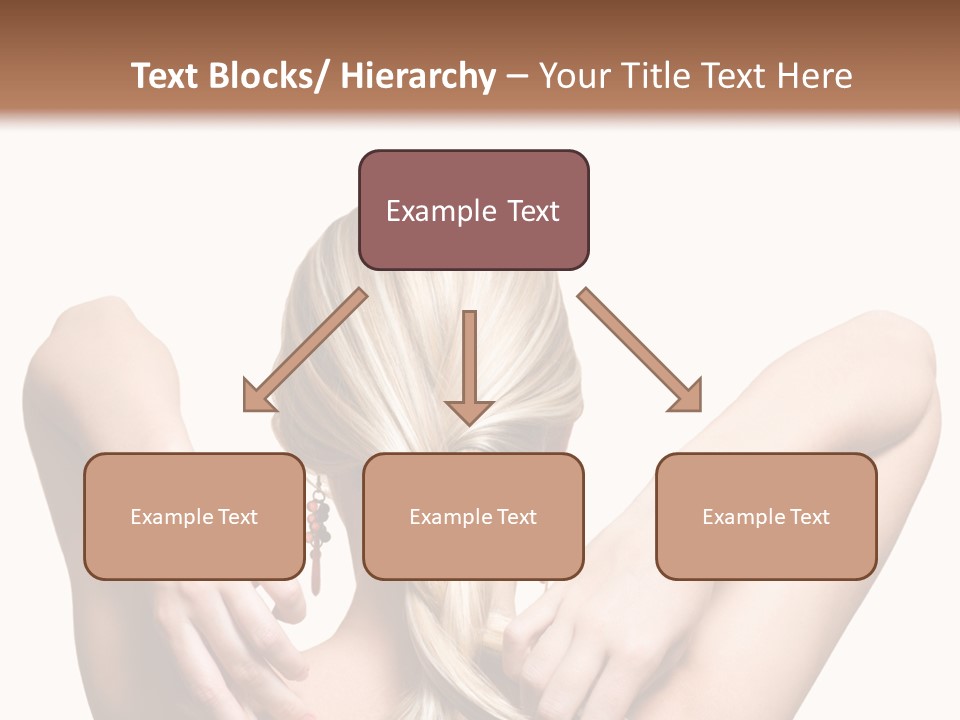 Text Blocks/ Hierarchy – Your Title Text Here

Example Text

Example Text

Example Text

Example Text